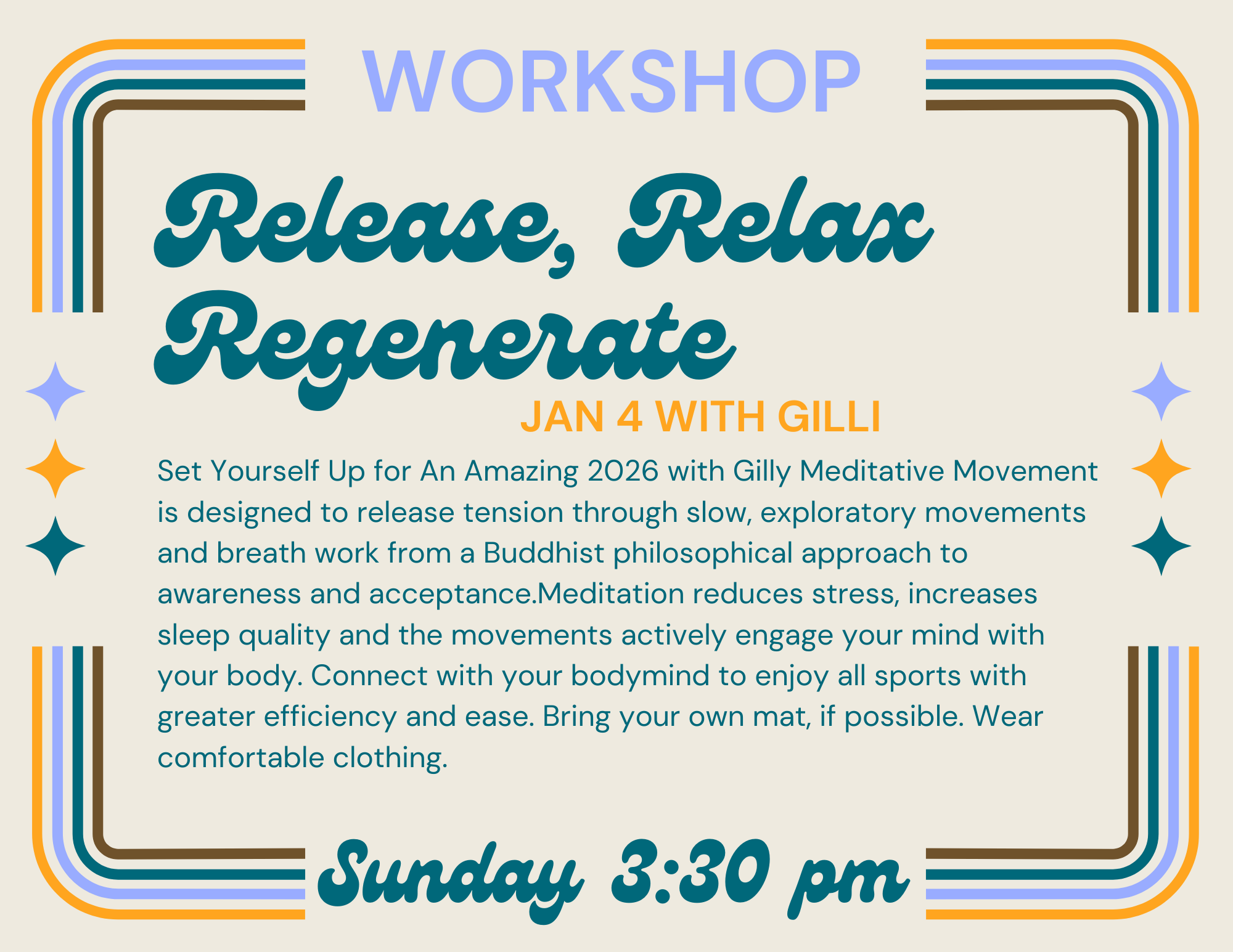 WORKSHOP

Release, Relax Regenerate

JAN 4 WITH GILLI

Set Yourself Up for An Amazing 2026 with Gilly Meditative Movement is designed to release tension through slow, exploratory movements and breath work from a Buddhist philosophical approach to awareness and acceptance.Meditation reduces stress, increases sleep quality and the movements actively engage your mind with your body. Connect with your bodymind to enjoy all sports with greater efficiency and ease. Bring your own mat, if possible. Wear comfortable clothing.

Sunday 3:30 pm